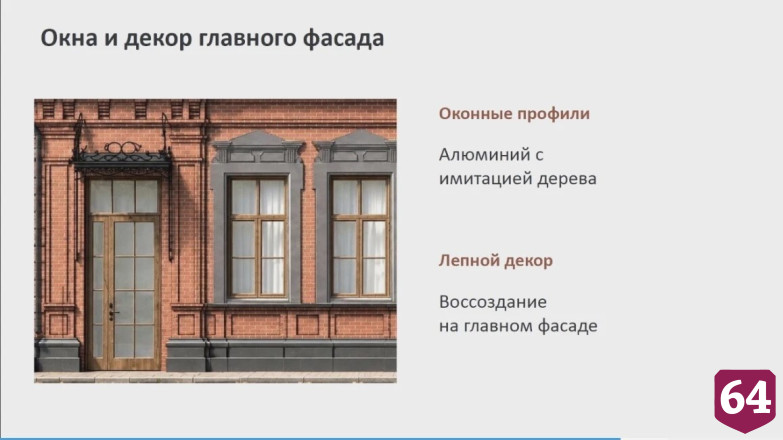 Окна и декор главного фасада

Оконные профили

Алюминий с имитацией дерева

Лепной декор

Воссоздание на главном фасаде

64